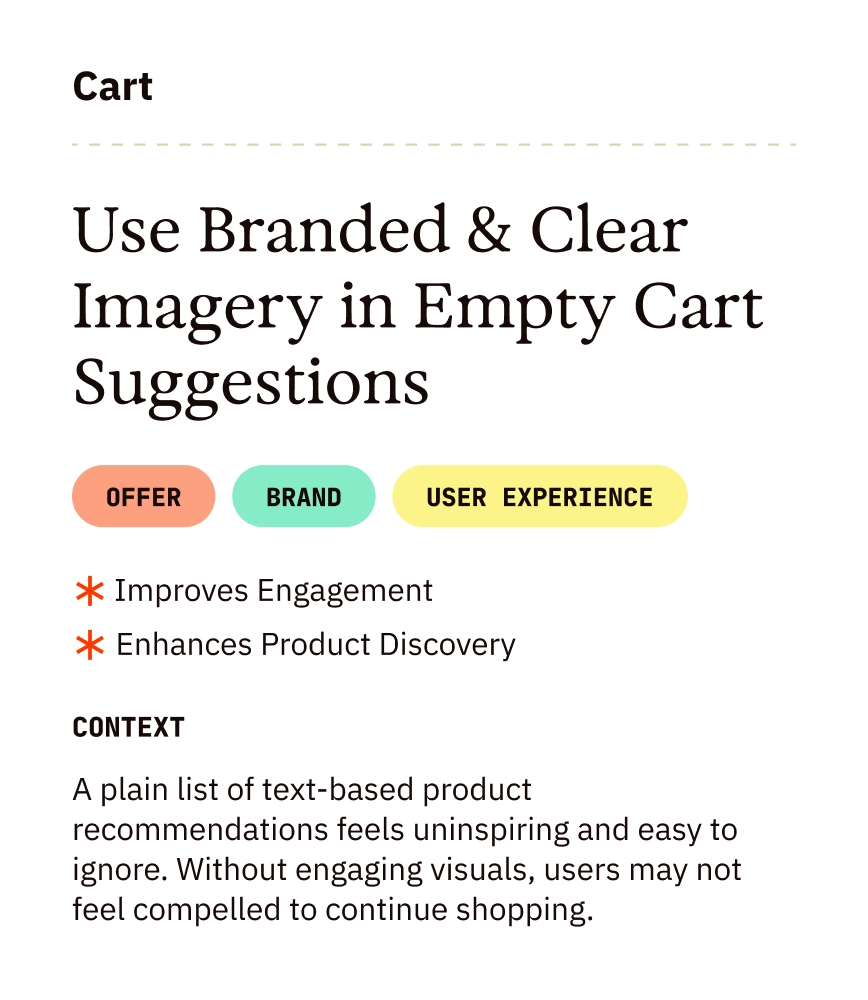 Cart

Use Branded & Clear Imagery in Empty Cart Suggestions

OFFER

BRAND

USER EXPERIENCE

* Improves Engagement
* Enhances Product Discovery

CONTEXT

A plain list of text-based product recommendations feels uninspiring and easy to ignore. Without engaging visuals, users may not feel compelled to continue shopping.